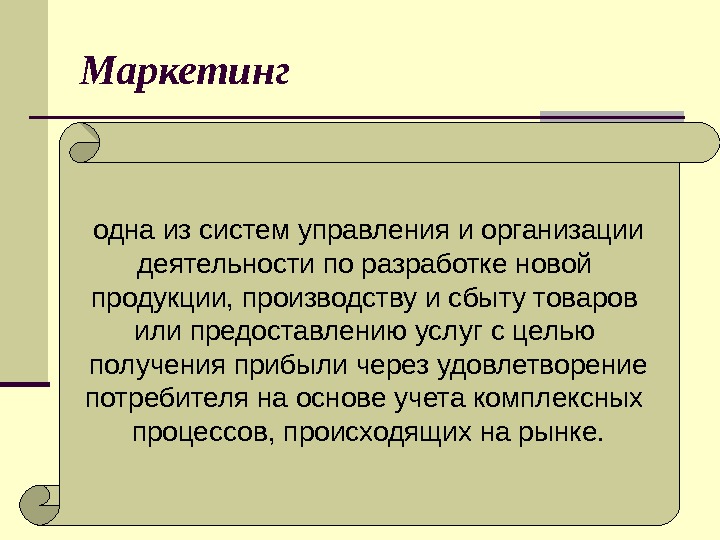 Маркетинг

одна из систем управления и организации деятельности по разработке новой продукции, производству и сбыту товаров или предоставлению услуг с целью получения прибыли через удовлетворение потребителя на основе учета комплексных процессов, происходящих на рынке.